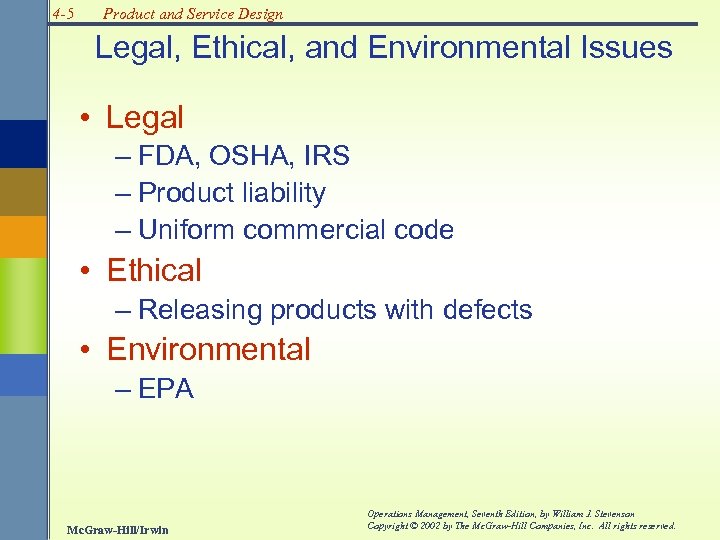 4-5 Product and Service Design

Legal, Ethical, and Environmental Issues

• Legal
– FDA, OSHA, IRS
– Product liability
– Uniform commercial code
• Ethical
– Releasing products with defects
• Environmental
– EPA

McGraw-Hill/Irwin

Operations Management, Seventh Edition, by William J. Stevenson
Copyright © 2002 by The McGraw-Hill Companies, Inc. All rights reserved.